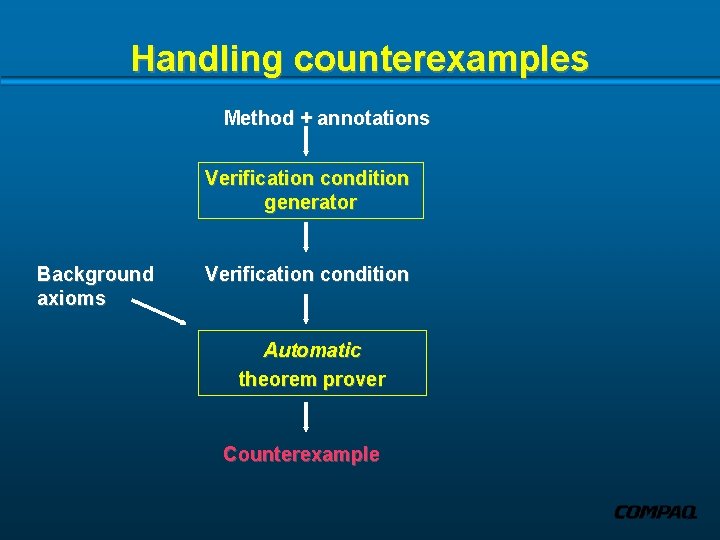 Handling counterexamples

Method + annotations

Verification condition generator

Background axioms

Verification condition

Automatic theorem prover

Counterexample

COMPAQ